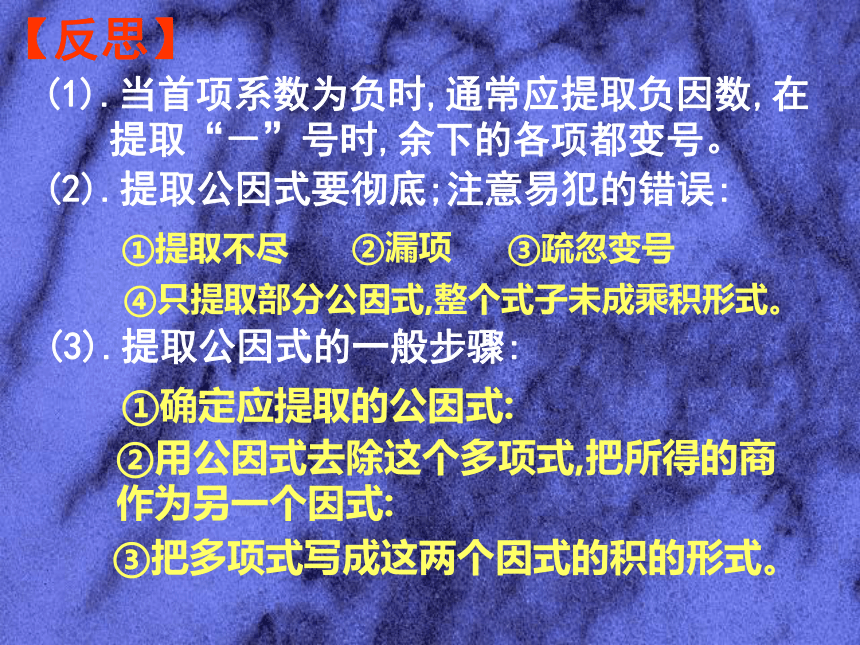 【反思】

(1).当首项系数为负时,通常应提取负因数,在提取“－”号时,余下的各项都变号。

(2).提取公因式要彻底;注意易犯的错误:

①提取不尽　②漏项　③疏忽变号

④只提取部分公因式,整个式子未成乘积形式。

(3).提取公因式的一般步骤:

①确定应提取的公因式:

②用公因式去除这个多项式,把所得的商作为另一个因式:

③把多项式写成这两个因式的积的形式。